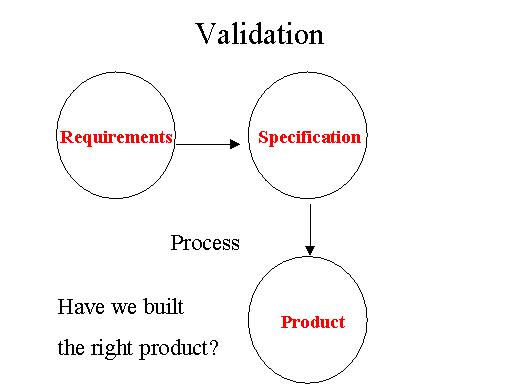 Validation

Requirements

Specification

Process

Product

Have we built the right product?